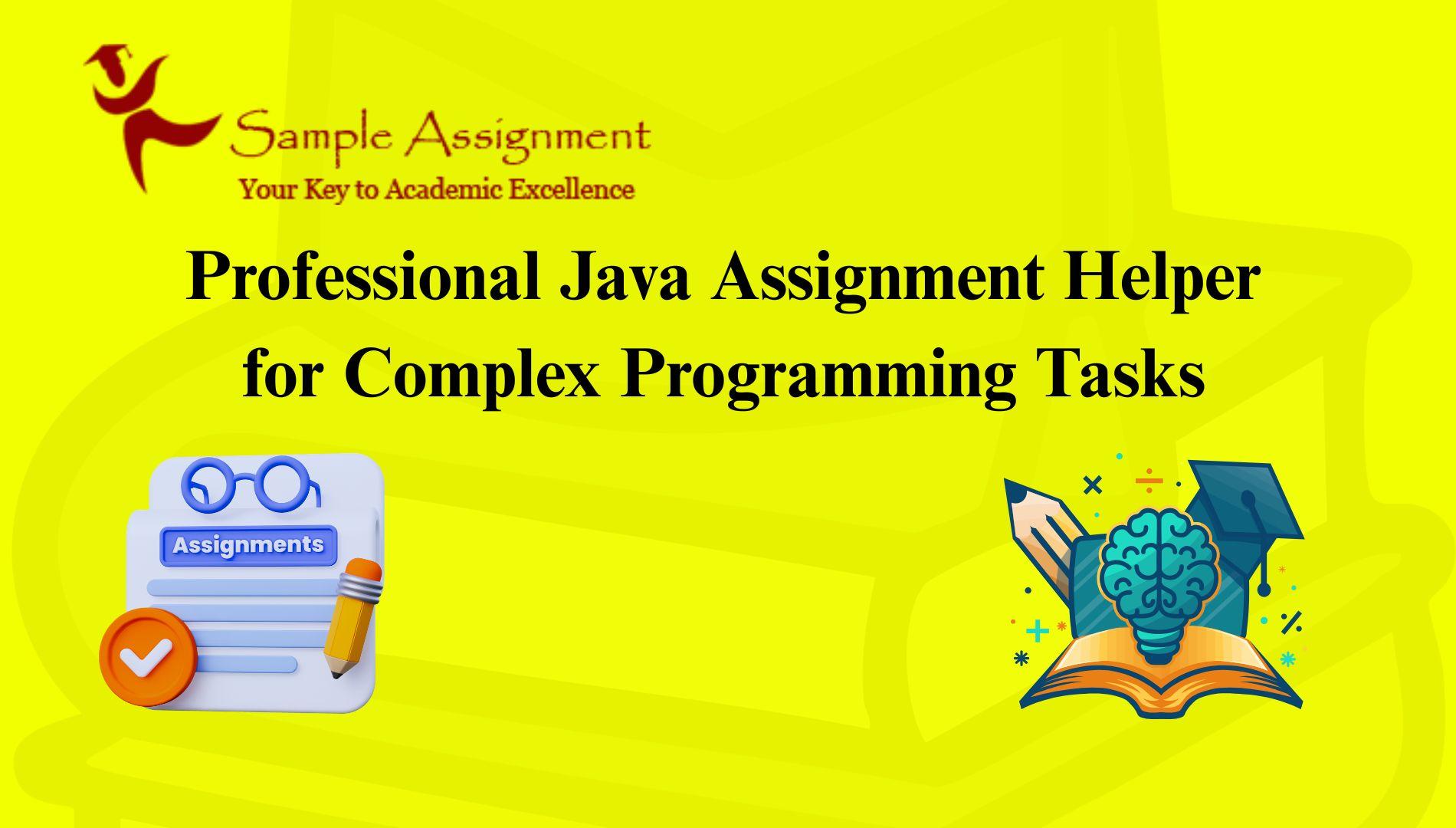 Sample Assignment
Your Key to Academic Excellence

Professional Java Assignment Helper for Complex Programming Tasks

Assignments